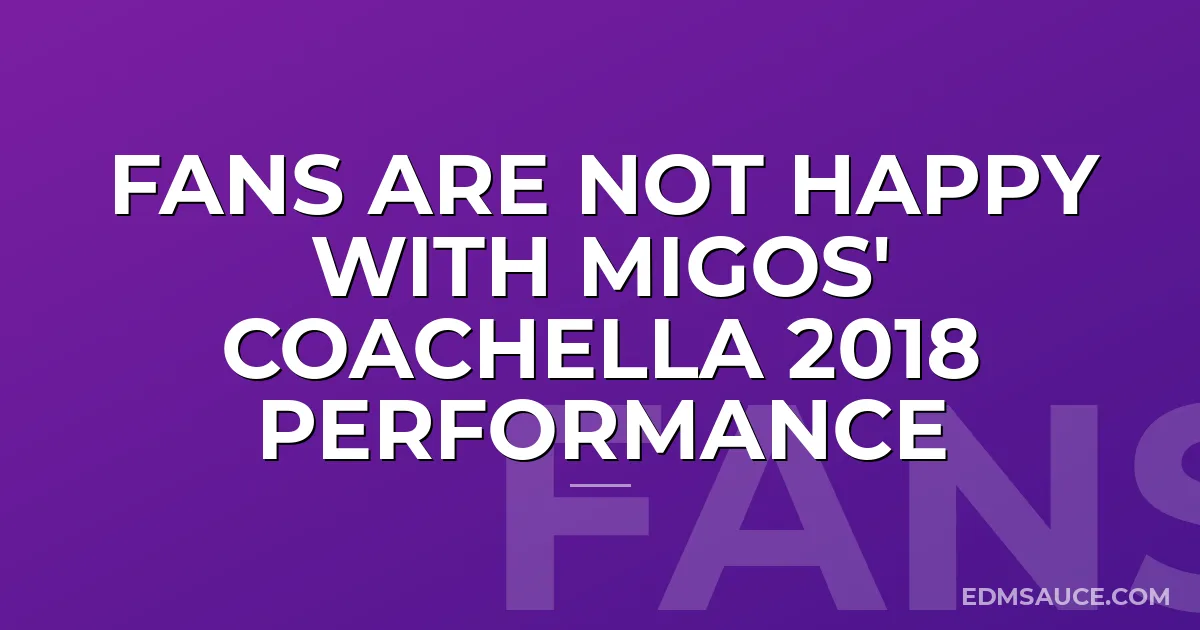 FANS ARE NOT HAPPY WITH MIGOS' COACHELLA 2018 PERFORMANCE

FANS

EDMSAUCE.COM